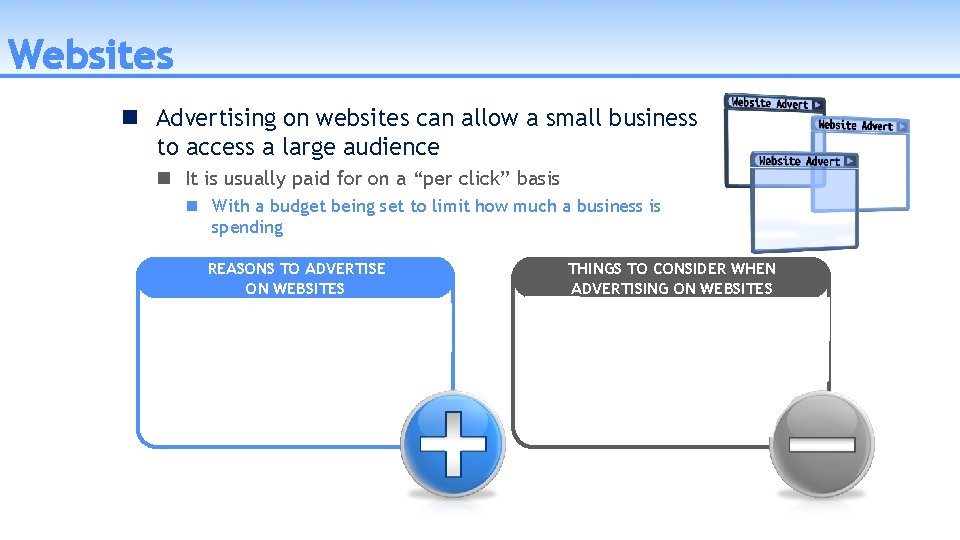 Websites

Advertising on websites can allow a small business to access a large audience

It is usually paid for on a “per click” basis

With a budget being set to limit how much a business is spending

Website Advert

Website Advert

Website Advert

REASONS TO ADVERTISE ON WEBSITES

THINGS TO CONSIDER WHEN ADVERTISING ON WEBSITES